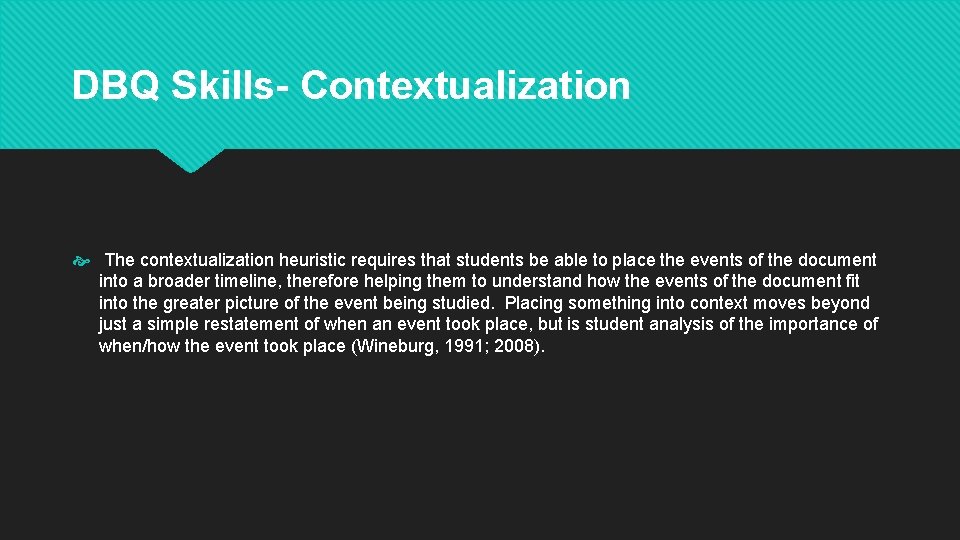 DBQ Skills- Contextualization

The contextualization heuristic requires that students be able to place the events of the document into a broader timeline, therefore helping them to understand how the events of the document fit into the greater picture of the event being studied. Placing something into context moves beyond just a simple restatement of when an event took place, but is student analysis of the importance of when/how the event took place (Wineburg, 1991; 2008).